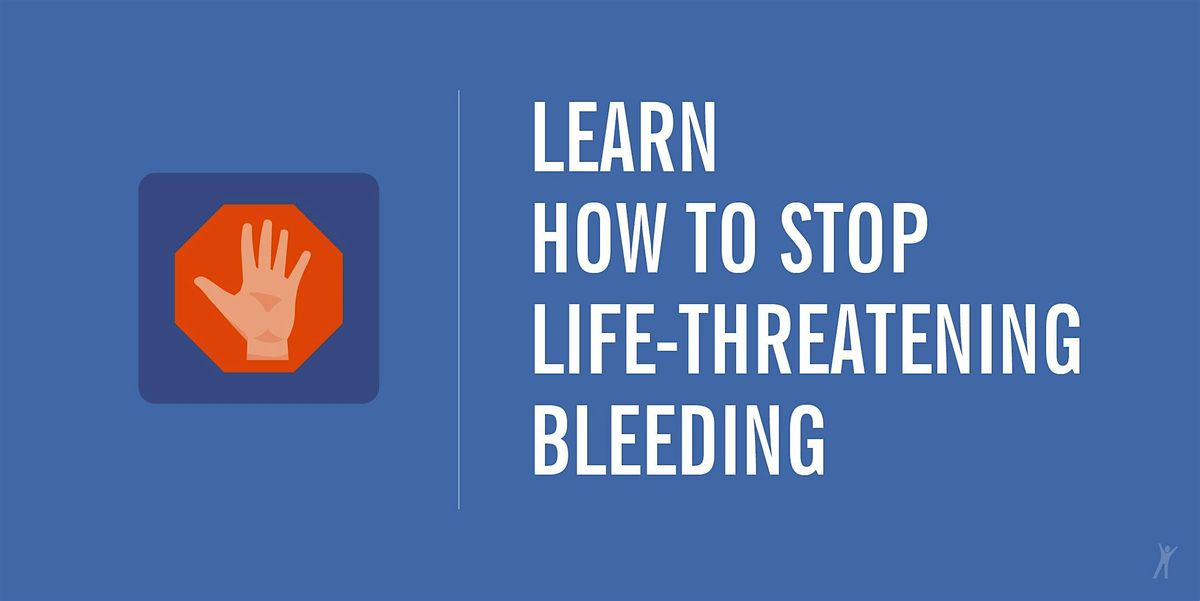 LEARN
HOW TO STOP
LIFE-THREATENING
BLEEDING